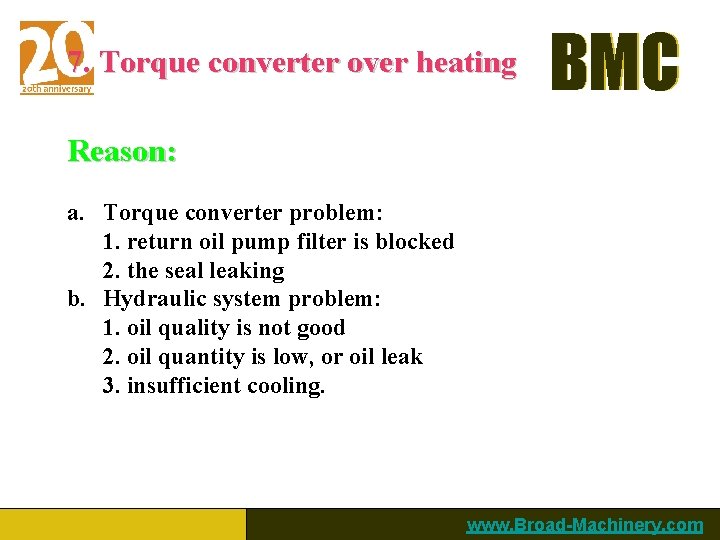 20
20th anniversary

7. Torque converter over heating

BMC

Reason:

a. Torque converter problem:
1. return oil pump filter is blocked
2. the seal leaking
b. Hydraulic system problem:
1. oil quality is not good
2. oil quantity is low, or oil leak
3. insufficient cooling.

www.Broad-Machinery.com